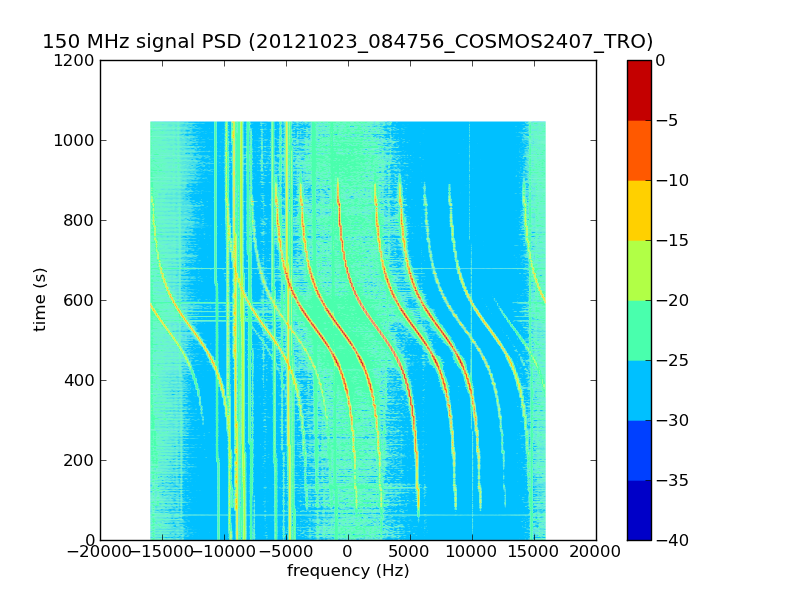 150 MHz signal PSD (20121023_084756_COSMOS2407_TRO)

1200
1000
800
600
400
200
0

time (s)

−20000 −15000 −10000 −5000 0 5000 10000 15000 20000

frequency (Hz)

0
−5
−10
−15
−20
−25
−30
−35
−40